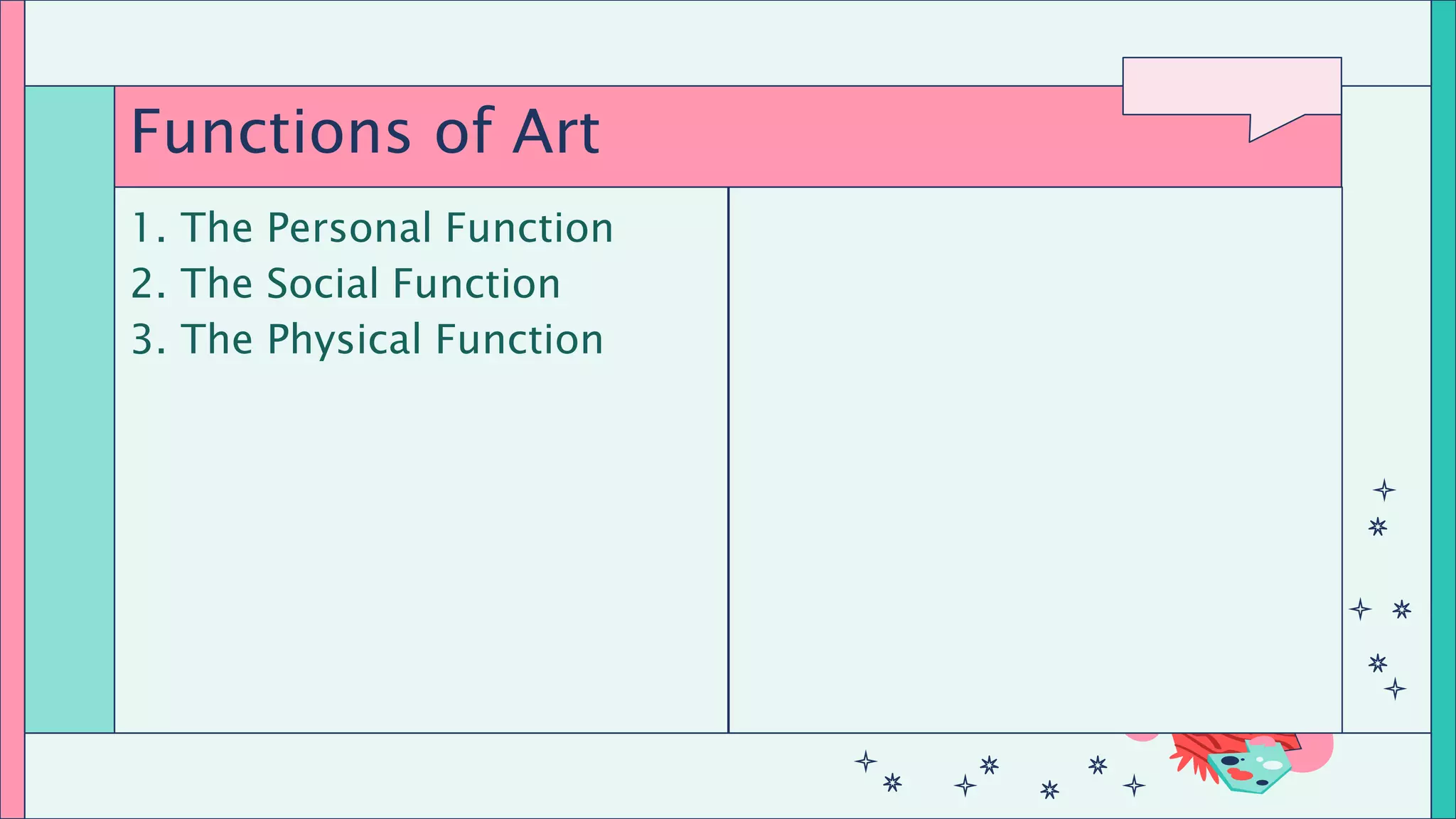 Functions of Art

1. The Personal Function
2. The Social Function
3. The Physical Function